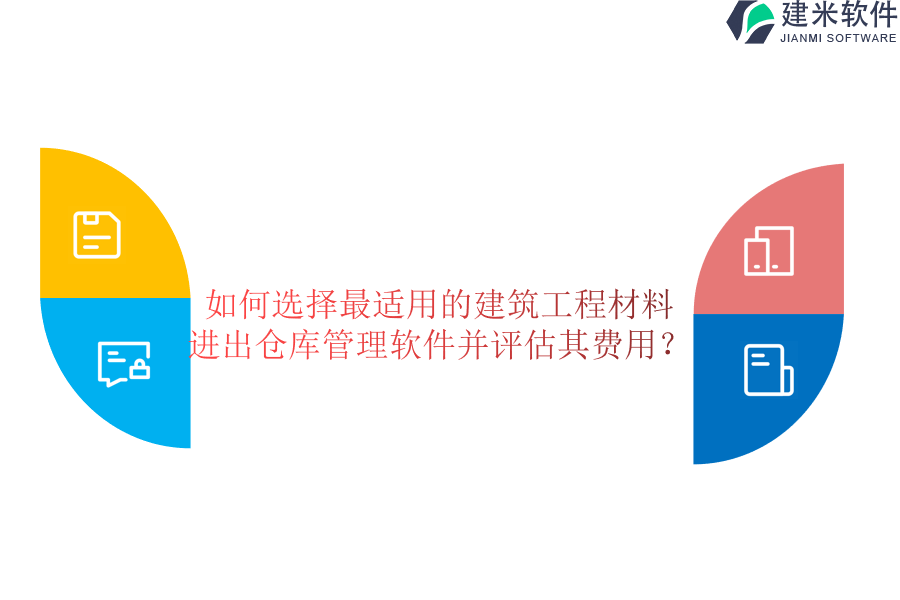 建米软件
JIANMI SOFTWARE

如何选择最适用的建筑工程材料进出仓库管理软件并评估其费用？